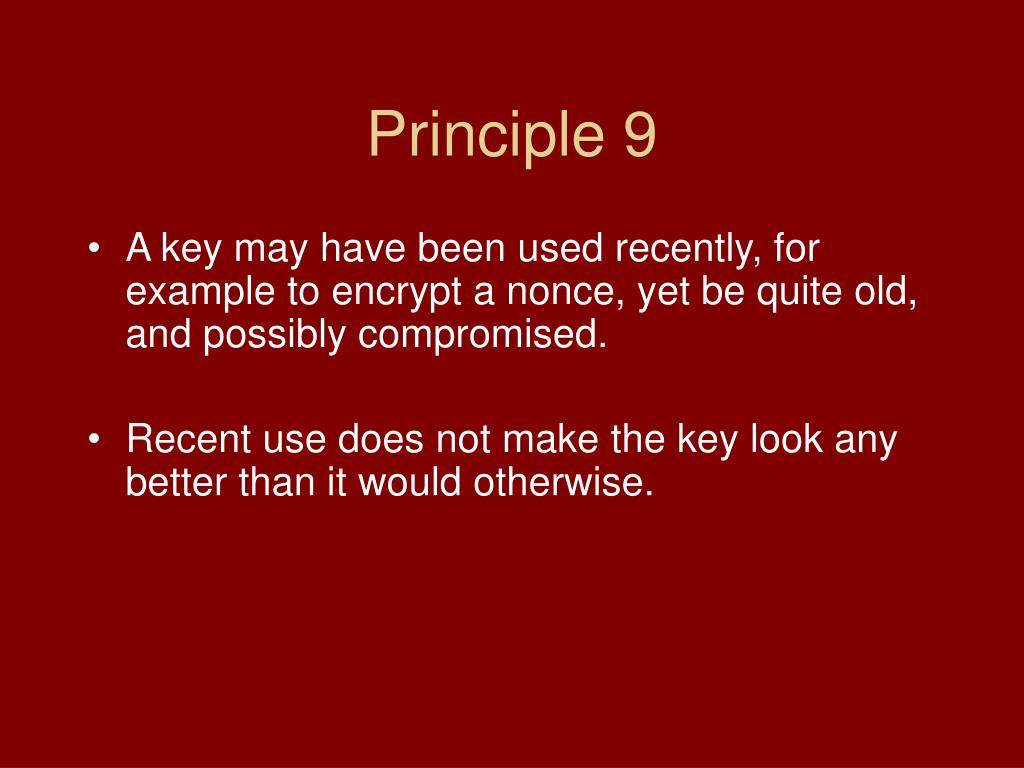 Principle 9

• A key may have been used recently, for example to encrypt a nonce, yet be quite old, and possibly compromised.

• Recent use does not make the key look any better than it would otherwise.